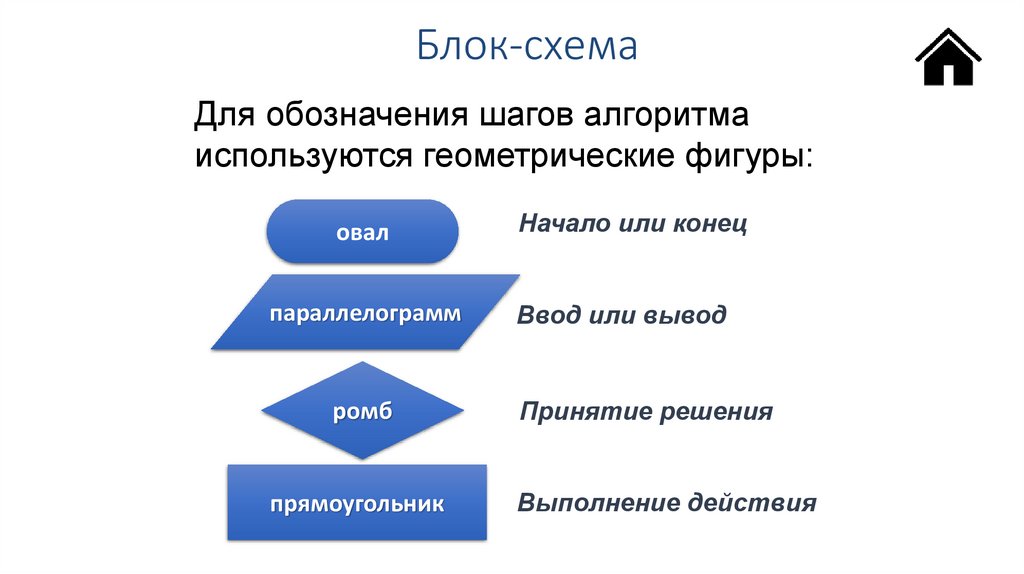 Блок-схема

Для обозначения шагов алгоритма используются геометрические фигуры:

овал
Начало или конец

параллелограмм
Ввод или вывод

ромб
Принятие решения

прямоугольник
Выполнение действия